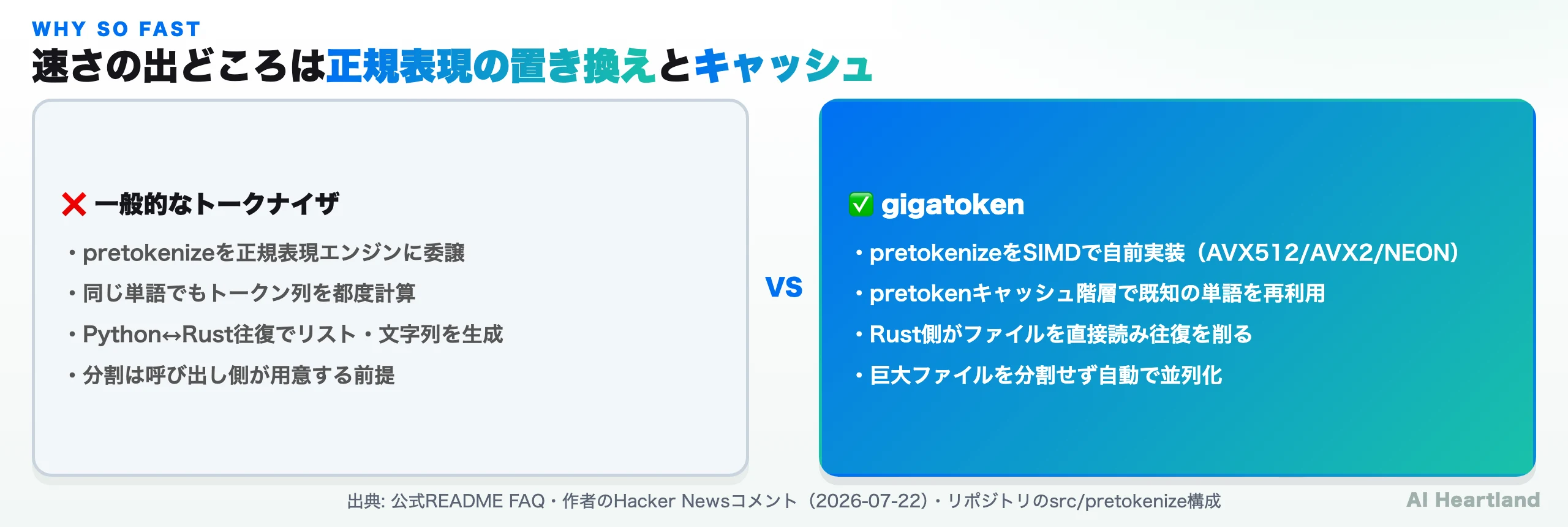 WHY SO FAST

速さの出どころは正規表現の置き換えとキャッシュ

❌ 一般的なトークナイザ

・pretokenizeを正規表現エンジンに委譲

・同じ単語でもトークン列を都度計算

・Python↔Rust往復でリスト・文字列を生成

・分割は呼び出し側が用意する前提

VS

✅ gigatoken

・pretokenizeをSIMDで自前実装（AVX512/AVX2/NEON）

・pretokenキャッシュ階層で既知の単語を再利用

・Rust側がファイルを直接読み往復を削る

・巨大ファイルを分割せず自動で並列化

出典: 公式README FAQ・作者のHacker Newsコメント（2026-07-22）・リポジトリのsrc/pretokenize構成

AI Heartland